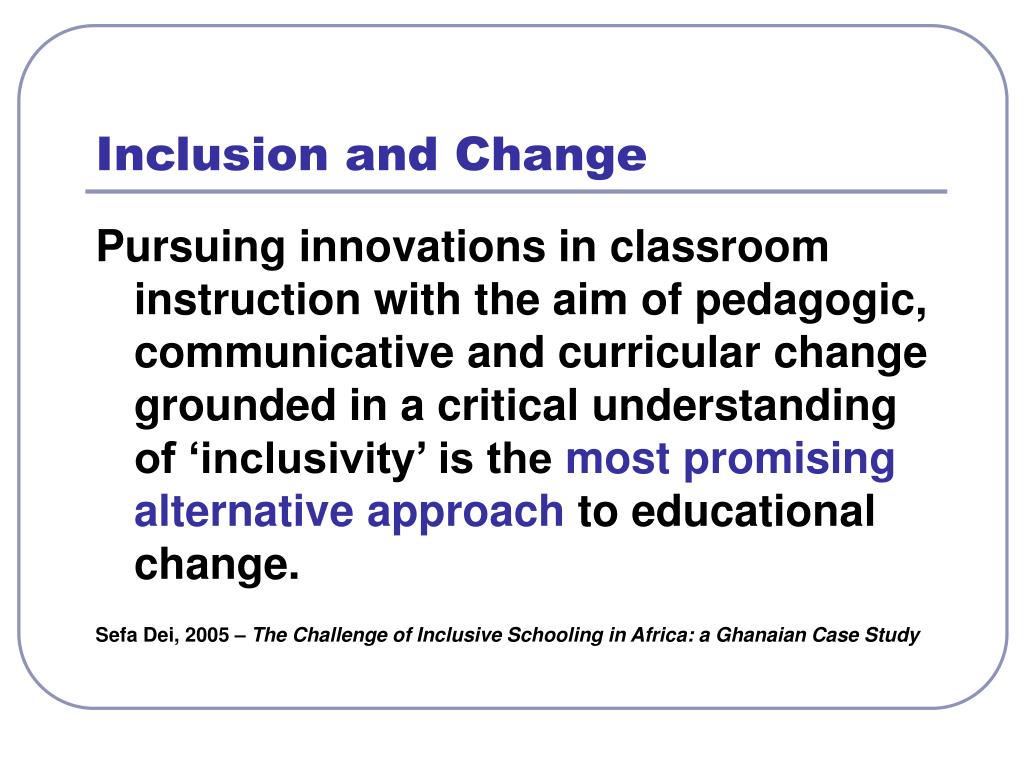 Inclusion and Change

Pursuing innovations in classroom instruction with the aim of pedagogic, communicative and curricular change grounded in a critical understanding of ‘inclusivity’ is the most promising alternative approach to educational change.

Sefa Dei, 2005 – The Challenge of Inclusive Schooling in Africa: a Ghanaian Case Study